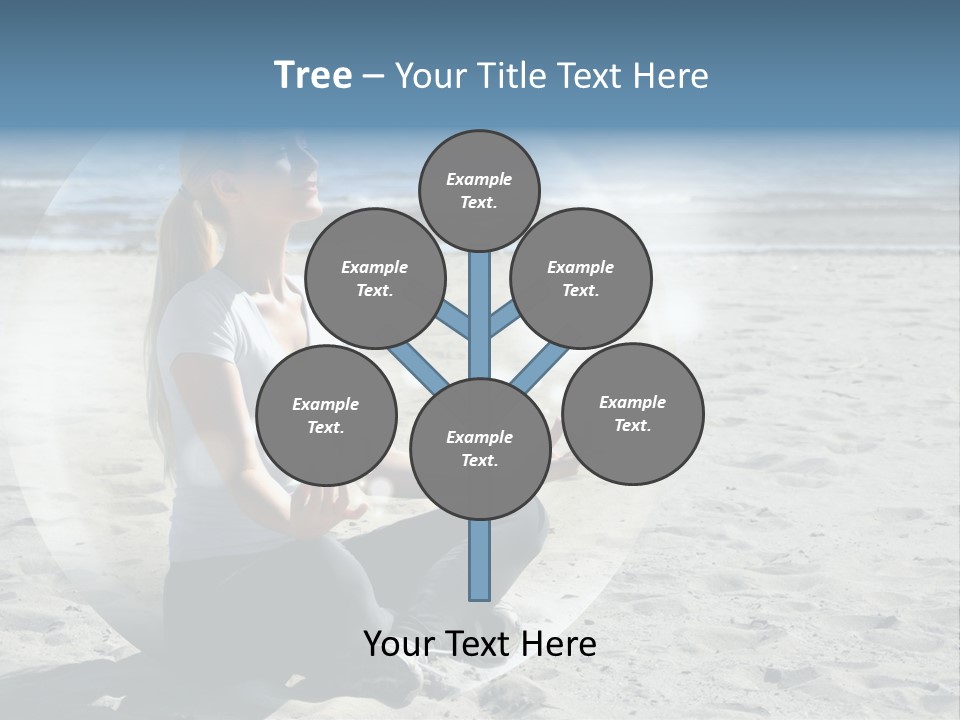 Tree – Your Title Text Here

Example Text.

Example Text.

Example Text.

Example Text.

Example Text.

Example Text.

Your Text Here